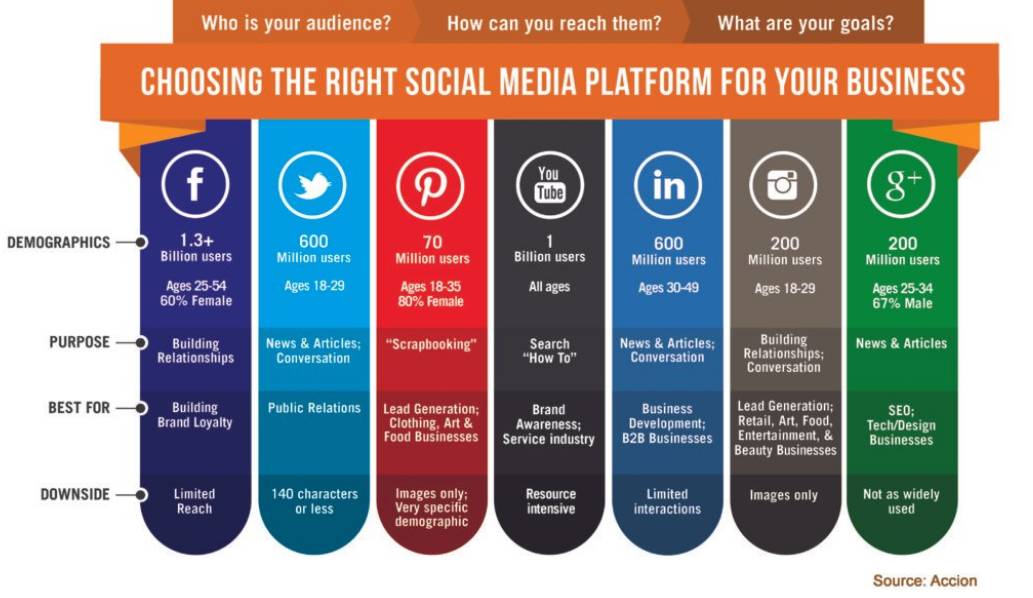 Who is your audience? How can you reach them? What are your goals?

CHOOSING THE RIGHT SOCIAL MEDIA PLATFORM FOR YOUR BUSINESS

| | f | | | You Tube | in | | g+ |
|---|---|---|---|---|---|---|---|
| DEMOGRAPHICS | 1.3+ Billion users Ages 25-54 60% Female | 600 Million users Ages 18-29 | 70 Million users Ages 18-35 80% Female | 1 Billion users All ages | 600 Million users Ages 30-49 | 200 Million users Ages 18-29 | 200 Million users Ages 25-34 67% Male |
| PURPOSE | Building Relationships | News & Articles; Conversation | "Scrapbooking" | Search "How To" | News & Articles; Conversation | Building Relationships; Conversation | News & Articles |
| BEST FOR | Building Brand Loyalty | Public Relations | Lead Generation; Clothing, Art & Food Businesses | Brand Awareness; Service industry | Business Development; B2B Businesses | Lead Generation; Retail, Art, Food, Entertainment, & Beauty Businesses | SEO; Tech/Design Businesses |
| DOWNSIDE | Limited Reach | 140 characters or less | Images only; Very specific demographic | Resource intensive | Limited interactions | Images only | Not as widely used |

Source: Accion